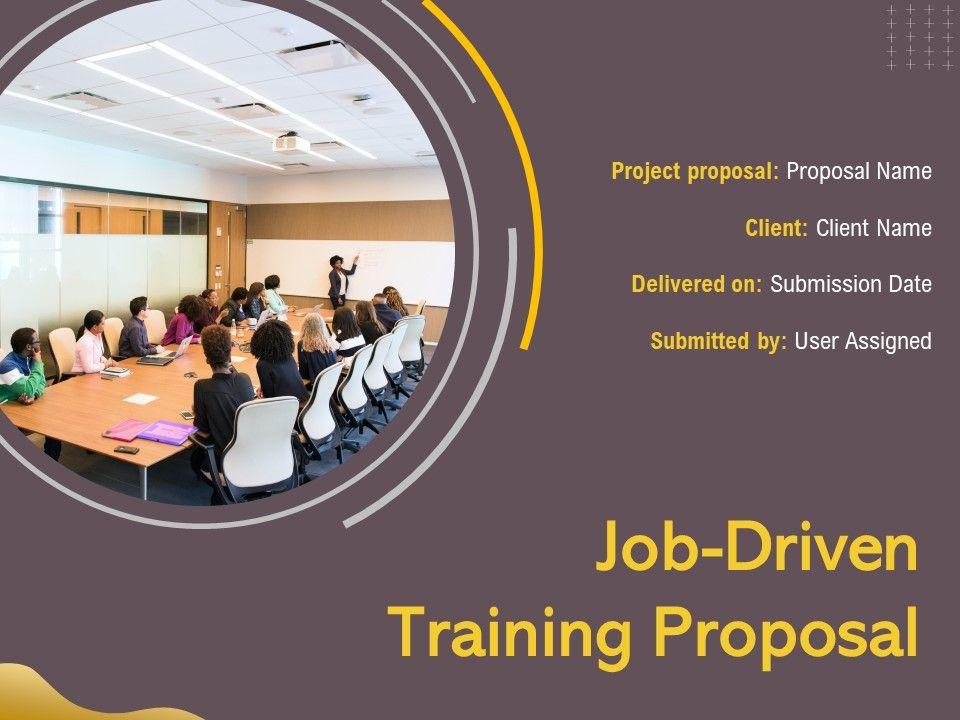 Project proposal: Proposal Name

Client: Client Name

Delivered on: Submission Date

Submitted by: User Assigned

Job-Driven Training Proposal